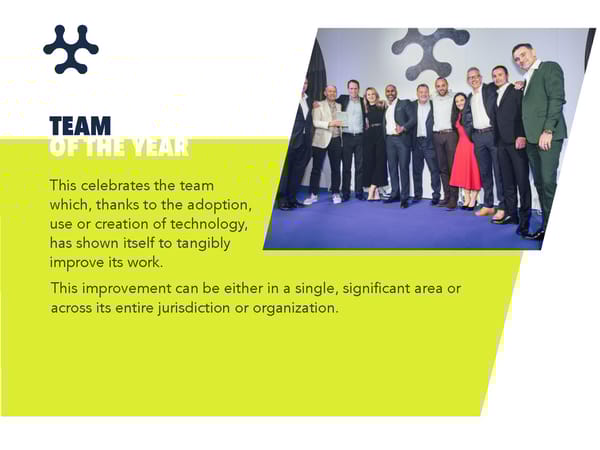 TEAM
OF THE YEAR

This celebrates the team which, thanks to the adoption, use or creation of technology, has shown itself to tangibly improve its work.

This improvement can be either in a single, significant area or across its entire jurisdiction or organization.